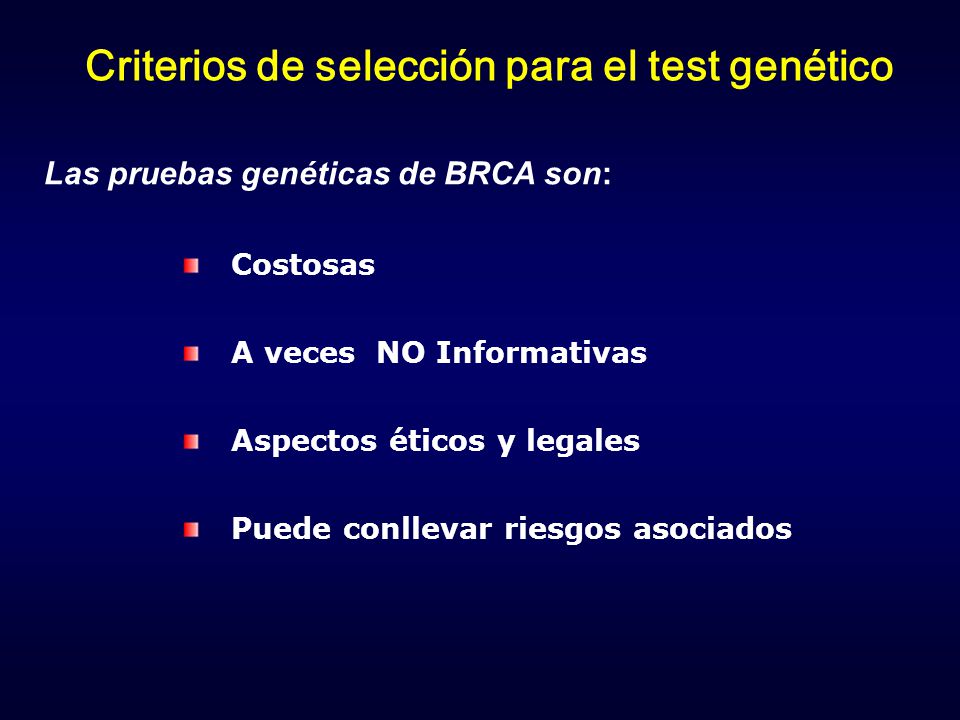 Criterios de selección para el test genético

Las pruebas genéticas de BRCA son:

Costosas

A veces NO Informativas

Aspectos éticos y legales

Puede conllevar riesgos asociados